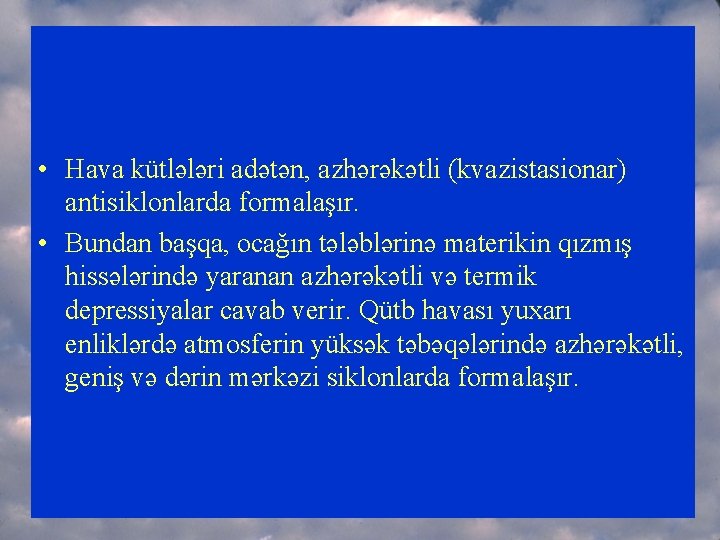 • Hava kütlələri adətən, azhərəkətli (kvazistasionar) antisiklonlarda formalaşır.

• Bundan başqa, ocağın tələblərinə materikin qızmış hissələrində yaranan azhərəkətli və termik depressiyalar cavab verir. Qütb havası yuxarı enliklərdə atmosferin yüksək təbəqələrində azhərəkətli, geniş və dərin mərkəzi siklonlarda formalaşır.